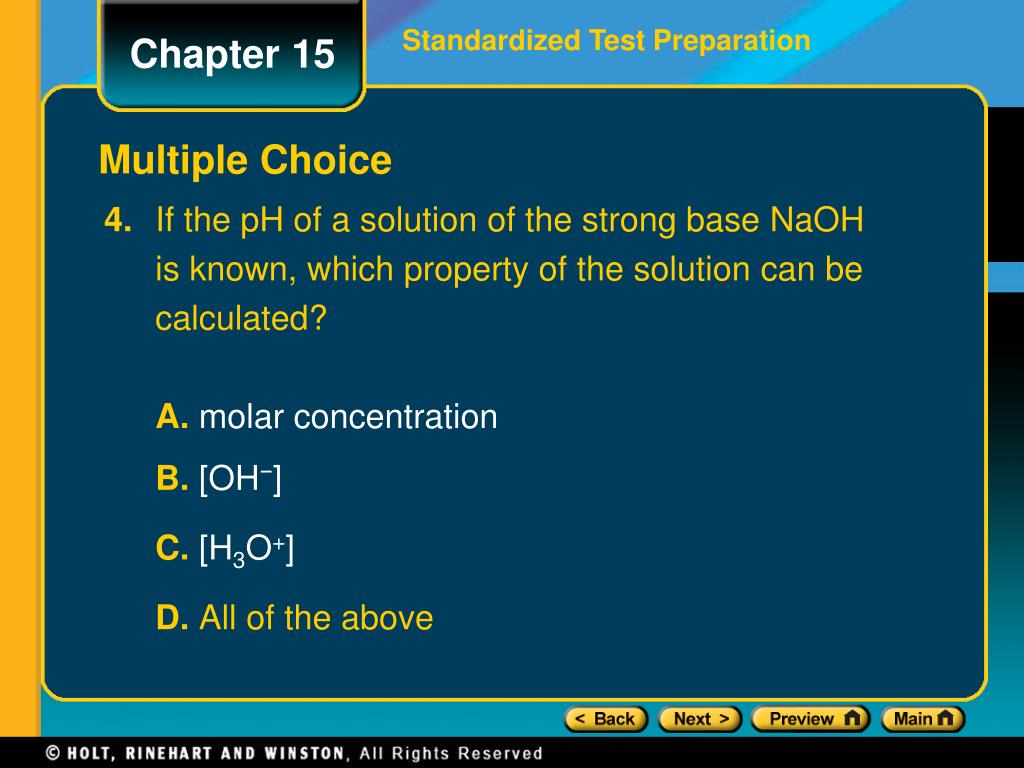 Chapter 15

Standardized Test Preparation

Multiple Choice

4. If the pH of a solution of the strong base NaOH is known, which property of the solution can be calculated?

A. molar concentration

B. $[OH^-]$

C. $[H_3O^+]$

D. All of the above

< Back   Next >   Preview   Main

© HOLT, RINEHART AND WINSTON, All Rights Reserved